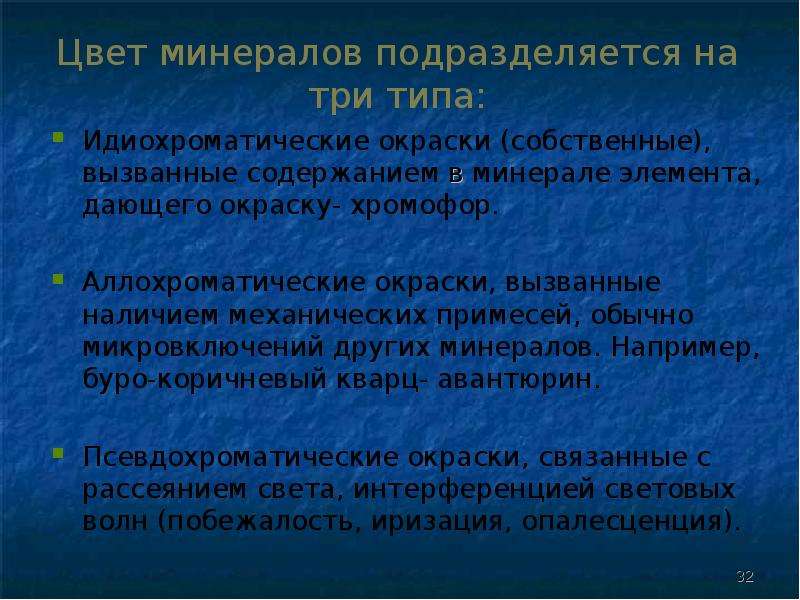 Цвет минералов подразделяется на три типа:

• Идиохроматические окраски (собственные), вызванные содержанием в минерале элемента, дающего окраску- хромофор.

• Аллохроматические окраски, вызванные наличием механических примесей, обычно микровключений других минералов. Например, буро-коричневый кварц- авантюрин.

• Псевдохроматические окраски, связанные с рассеянием света, интерференцией световых волн (побежалость, иризация, опалесценция).

32